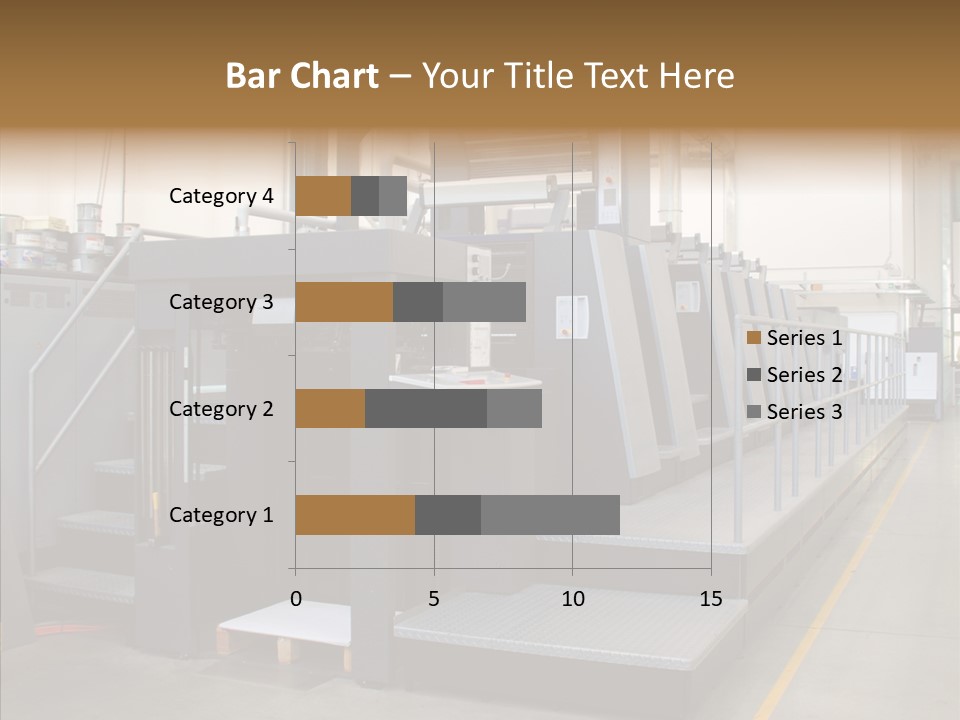 Bar Chart – Your Title Text Here

Category 4
Category 3
Category 2
Category 1

0
5
10
15

Series 1
Series 2
Series 3